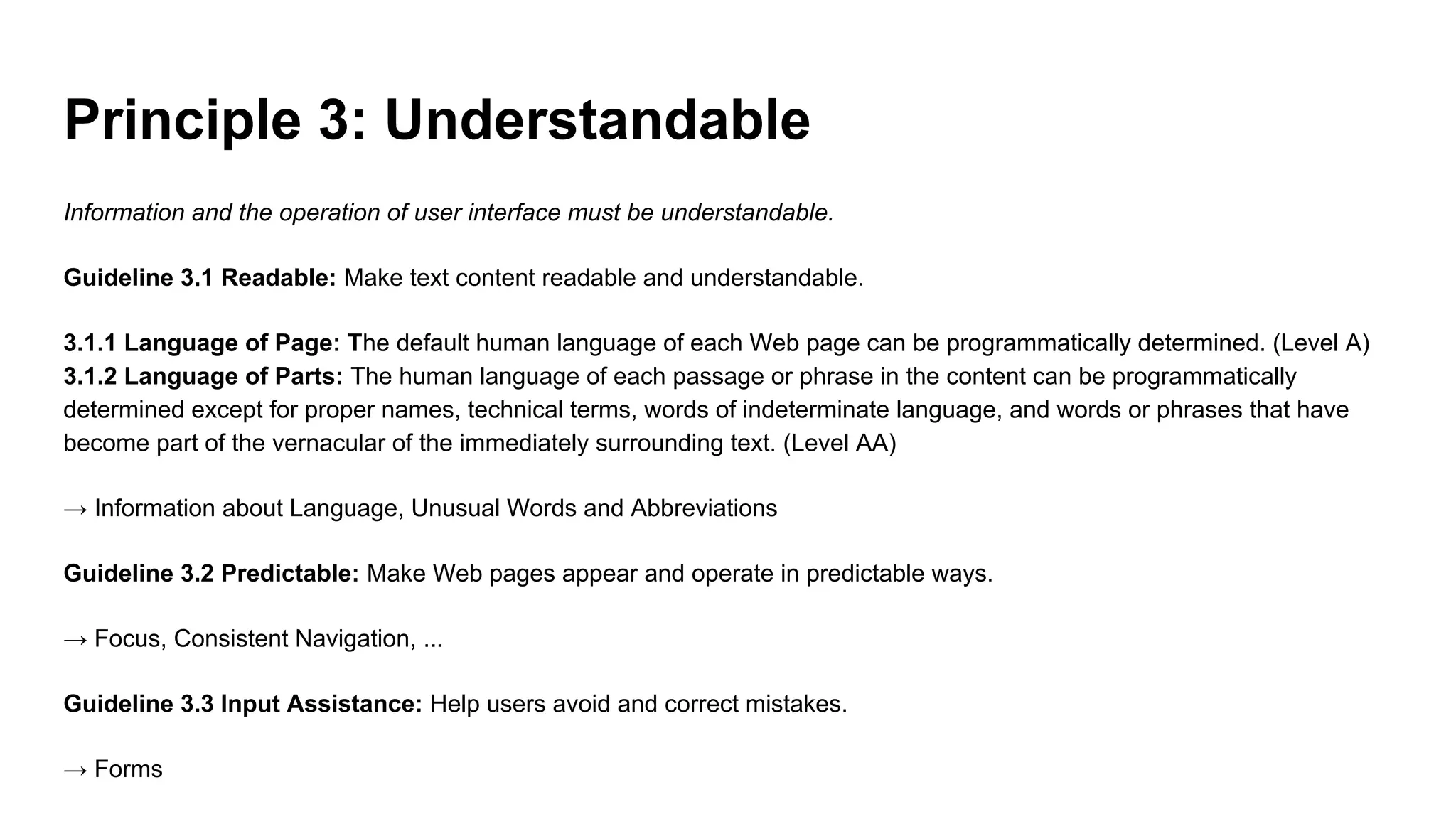 Principle 3: Understandable

Information and the operation of user interface must be understandable.

Guideline 3.1 Readable: Make text content readable and understandable.

3.1.1 Language of Page: The default human language of each Web page can be programmatically determined. (Level A)
3.1.2 Language of Parts: The human language of each passage or phrase in the content can be programmatically determined except for proper names, technical terms, words of indeterminate language, and words or phrases that have become part of the vernacular of the immediately surrounding text. (Level AA)

→ Information about Language, Unusual Words and Abbreviations

Guideline 3.2 Predictable: Make Web pages appear and operate in predictable ways.

→ Focus, Consistent Navigation, ...

Guideline 3.3 Input Assistance: Help users avoid and correct mistakes.

→ Forms